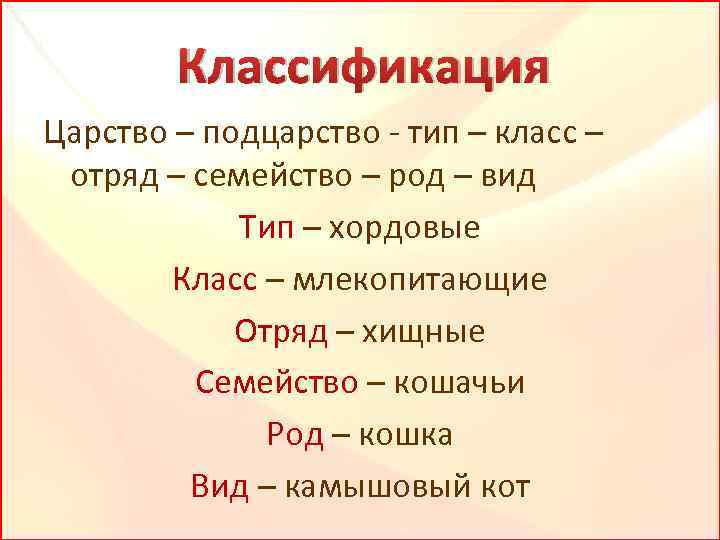 Классификация

Царство – подцарство - тип – класс – отряд – семейство – род – вид

Тип – хордовые

Класс – млекопитающие

Отряд – хищные

Семейство – кошачьи

Род – кошка

Вид – камышовый кот